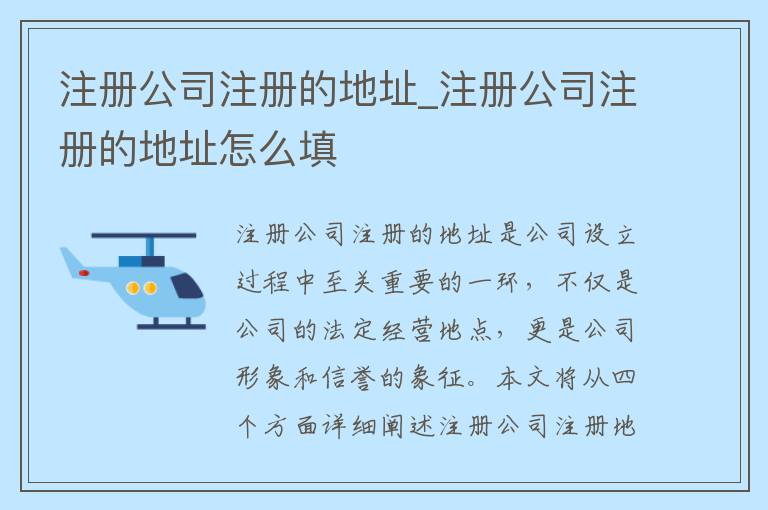 注册公司注册的地址_注册公司注册的地址怎么填

注册公司注册的地址是公司设立过程中至关重要的一环，不仅是公司的法定经营地点，更是公司形象和信誉的象征。本文将从四个方面详细阐述注册公司注册地